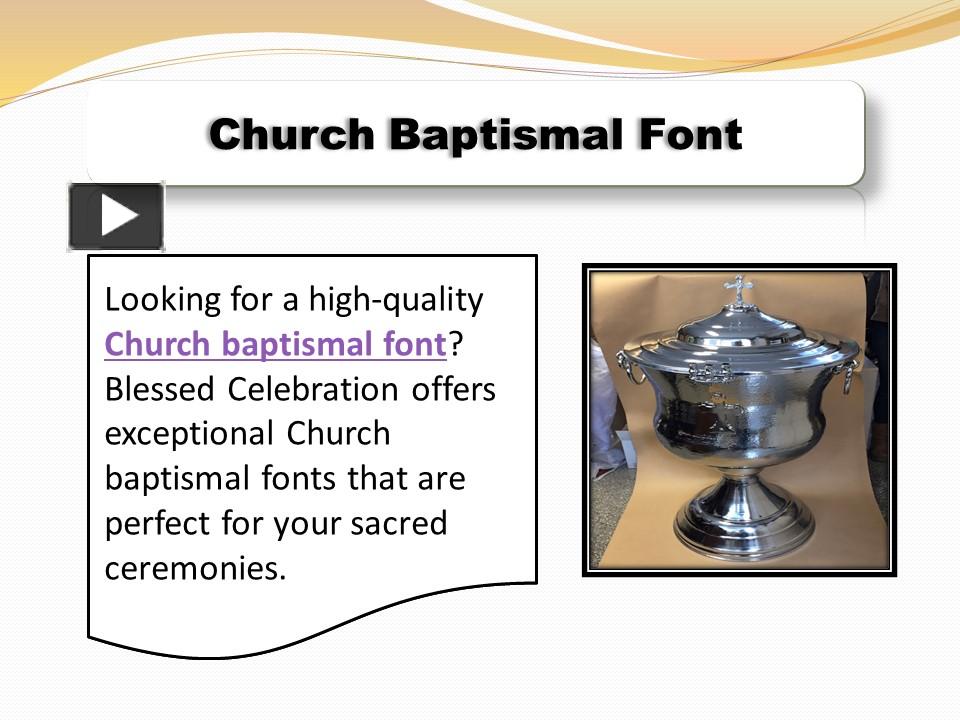 Church Baptismal Font

Looking for a high-quality Church baptismal font? Blessed Celebration offers exceptional Church baptismal fonts that are perfect for your sacred ceremonies.